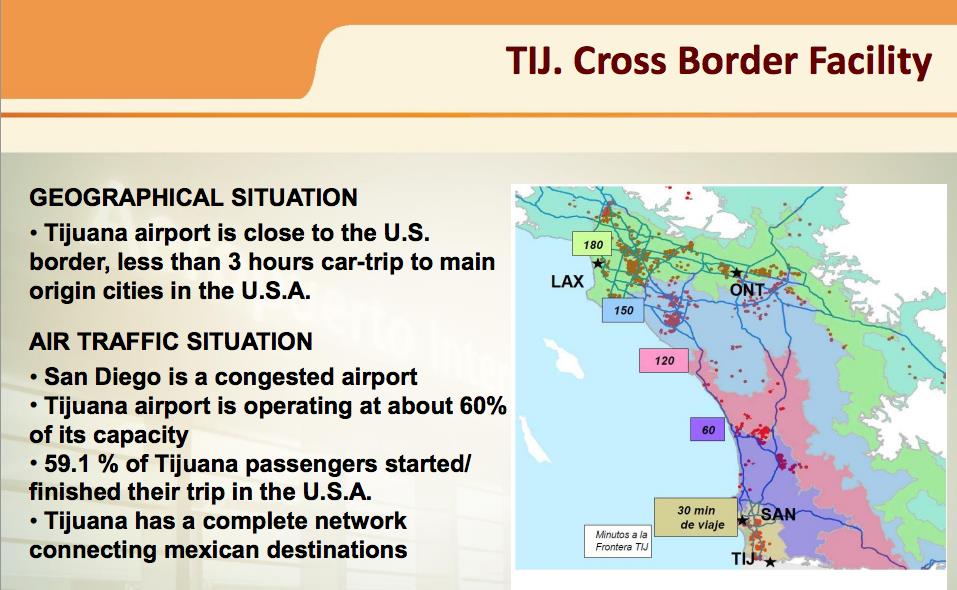 TIJ. Cross Border Facility

GEOGRAPHICAL SITUATION

• Tijuana airport is close to the U.S. border, less than 3 hours car-trip to main origin cities in the U.S.A.

AIR TRAFFIC SITUATION

• San Diego is a congested airport
• Tijuana airport is operating at about 60% of its capacity
• 59.1 % of Tijuana passengers started/ finished their trip in the U.S.A.
• Tijuana has a complete network connecting mexican destinations

180
LAX
ONT
150
120
60
30 min de viaje
SAN
Minutos a la Frontera TIJ
TIJ